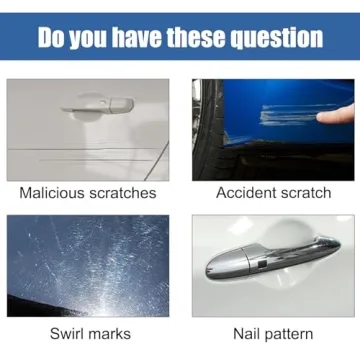 Do you have these question

Malicious scratches

Accident scratch

Swirl marks

Nail pattern